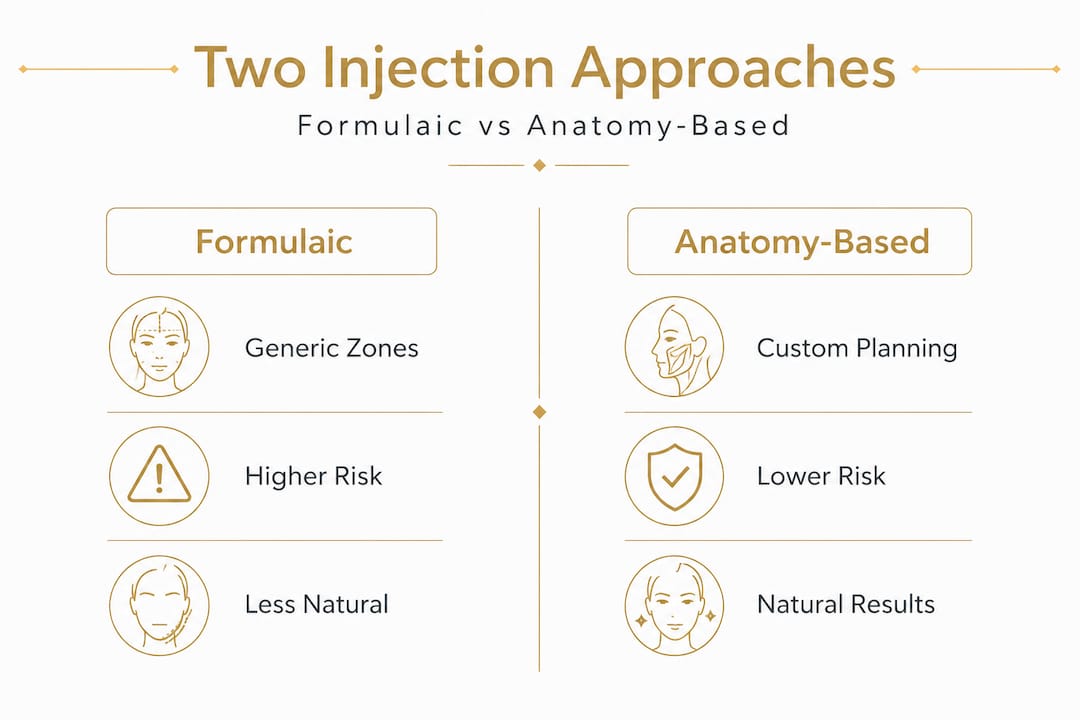 Two Injection Approaches

Formulaic vs Anatomy-Based

Formulaic

Generic Zones

Higher Risk

Less Natural

Anatomy-Based

Custom Planning

Lower Risk

Natural Results